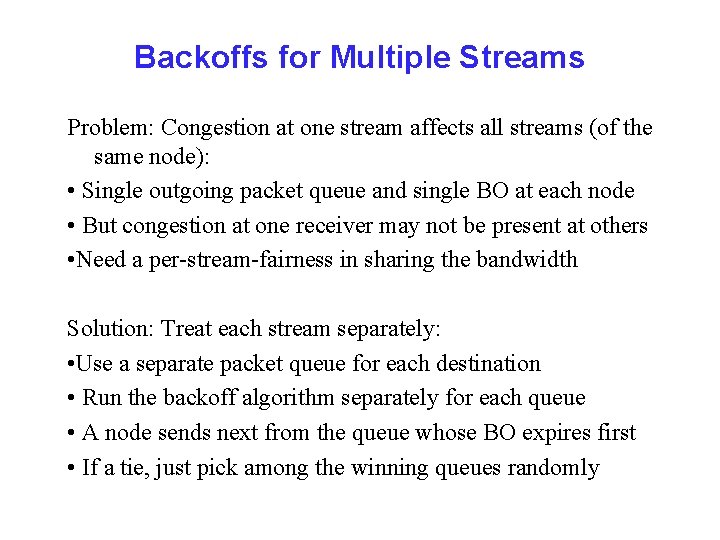 Backoffs for Multiple Streams

Problem: Congestion at one stream affects all streams (of the same node):
• Single outgoing packet queue and single BO at each node
• But congestion at one receiver may not be present at others
•Need a per-stream-fairness in sharing the bandwidth

Solution: Treat each stream separately:
•Use a separate packet queue for each destination
• Run the backoff algorithm separately for each queue
• A node sends next from the queue whose BO expires first
• If a tie, just pick among the winning queues randomly